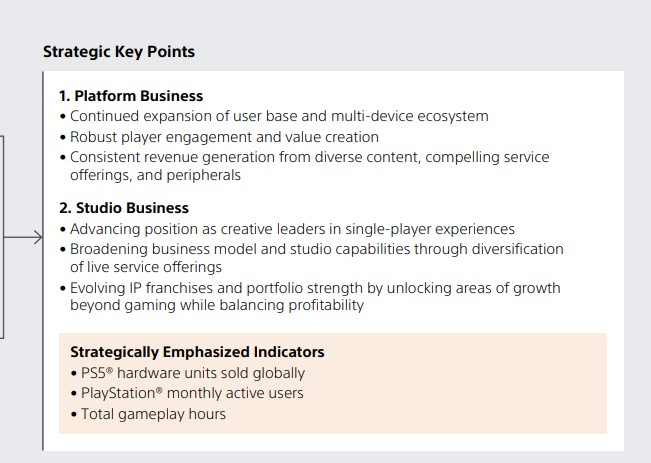 Strategic Key Points

1. Platform Business
• Continued expansion of user base and multi-device ecosystem
• Robust player engagement and value creation
• Consistent revenue generation from diverse content, compelling service offerings, and peripherals

2. Studio Business
• Advancing position as creative leaders in single-player experiences
• Broadening business model and studio capabilities through diversification of live service offerings
• Evolving IP franchises and portfolio strength by unlocking areas of growth beyond gaming while balancing profitability

Strategically Emphasized Indicators
• PS5® hardware units sold globally
• PlayStation® monthly active users
• Total gameplay hours